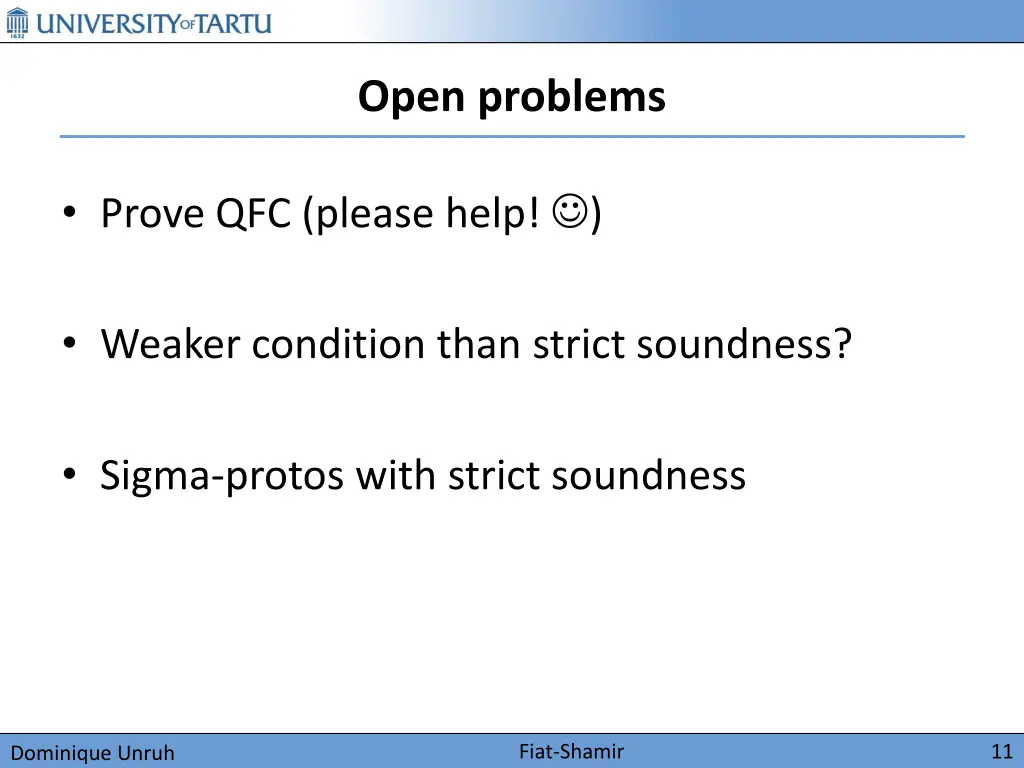 UNIVERSITY OF TARTU
1632

Open problems

• Prove QFC (please help! ☺)

• Weaker condition than strict soundness?

• Sigma-protos with strict soundness

Dominique Unruh
Fiat-Shamir
11